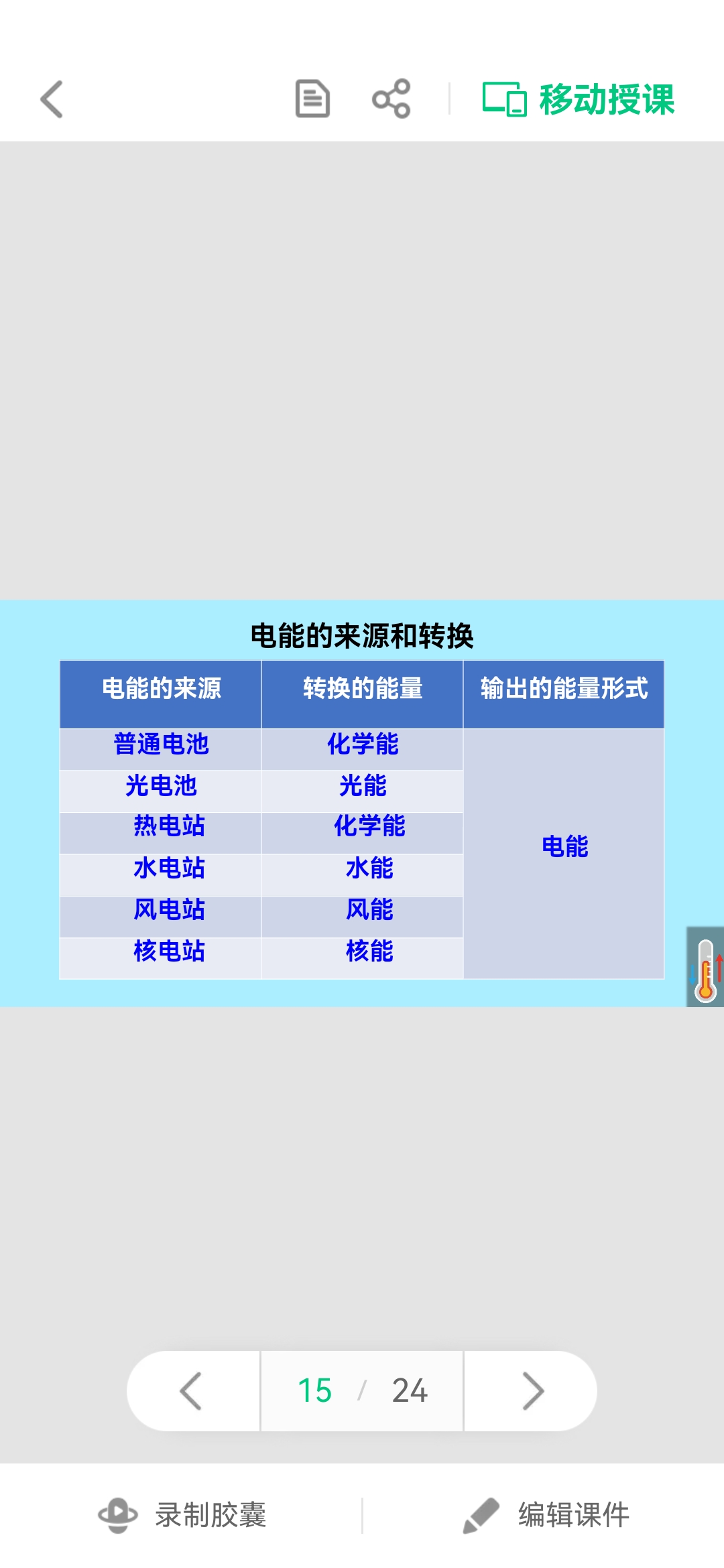 移动授课

电能的来源和转换

| 电能的来源 | 转换的能量 | 输出的能量形式 |
|---|---|---|
| 普通电池 | 化学能 | 电能 |
| 光电池 | 光能 | |
| 热电站 | 化学能 | |
| 水电站 | 水能 | |
| 风电站 | 风能 | |
| 核电站 | 核能 | |

15 / 24

录制胶囊

编辑课件